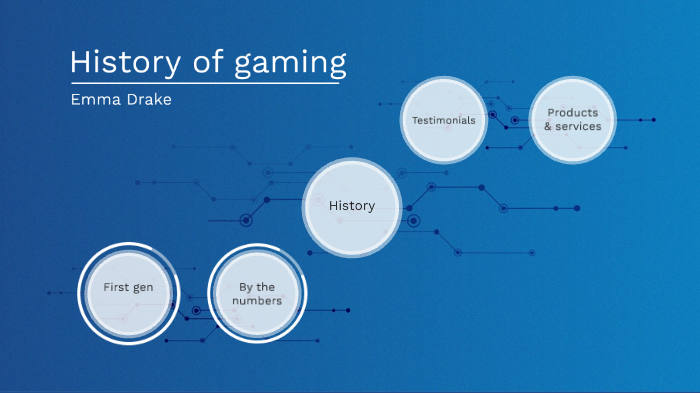 History of gaming

Emma Drake

Testimonials

Products & services

History

First gen

By the numbers